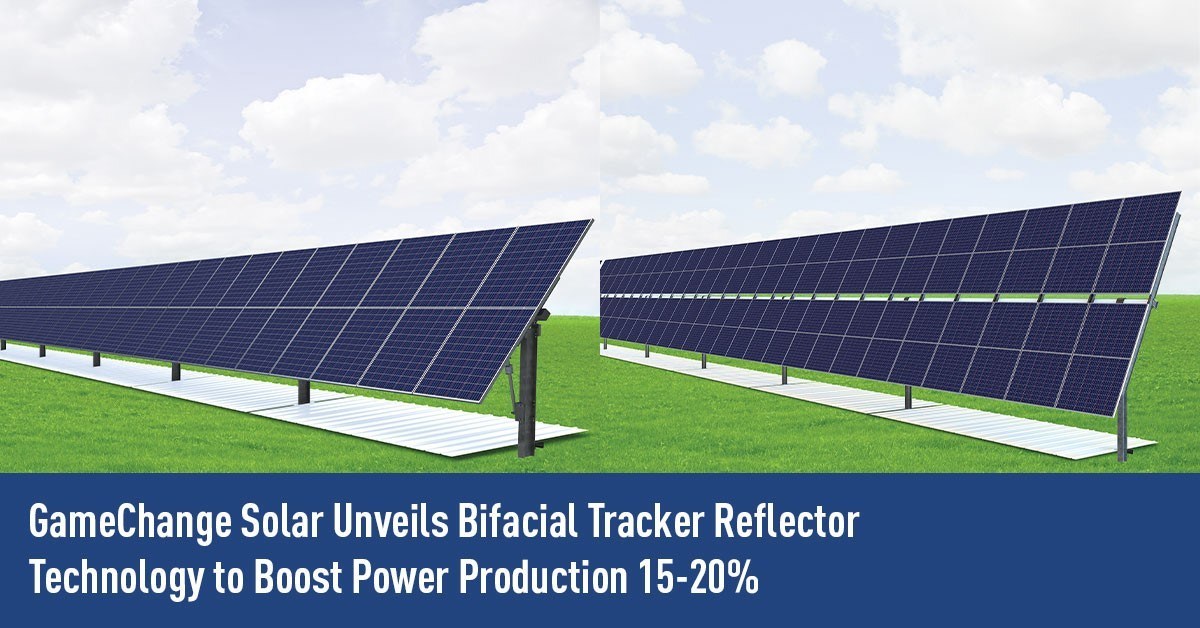 GameChange Solar Unveils Bifacial Tracker Reflector Technology to Boost Power Production 15-20%